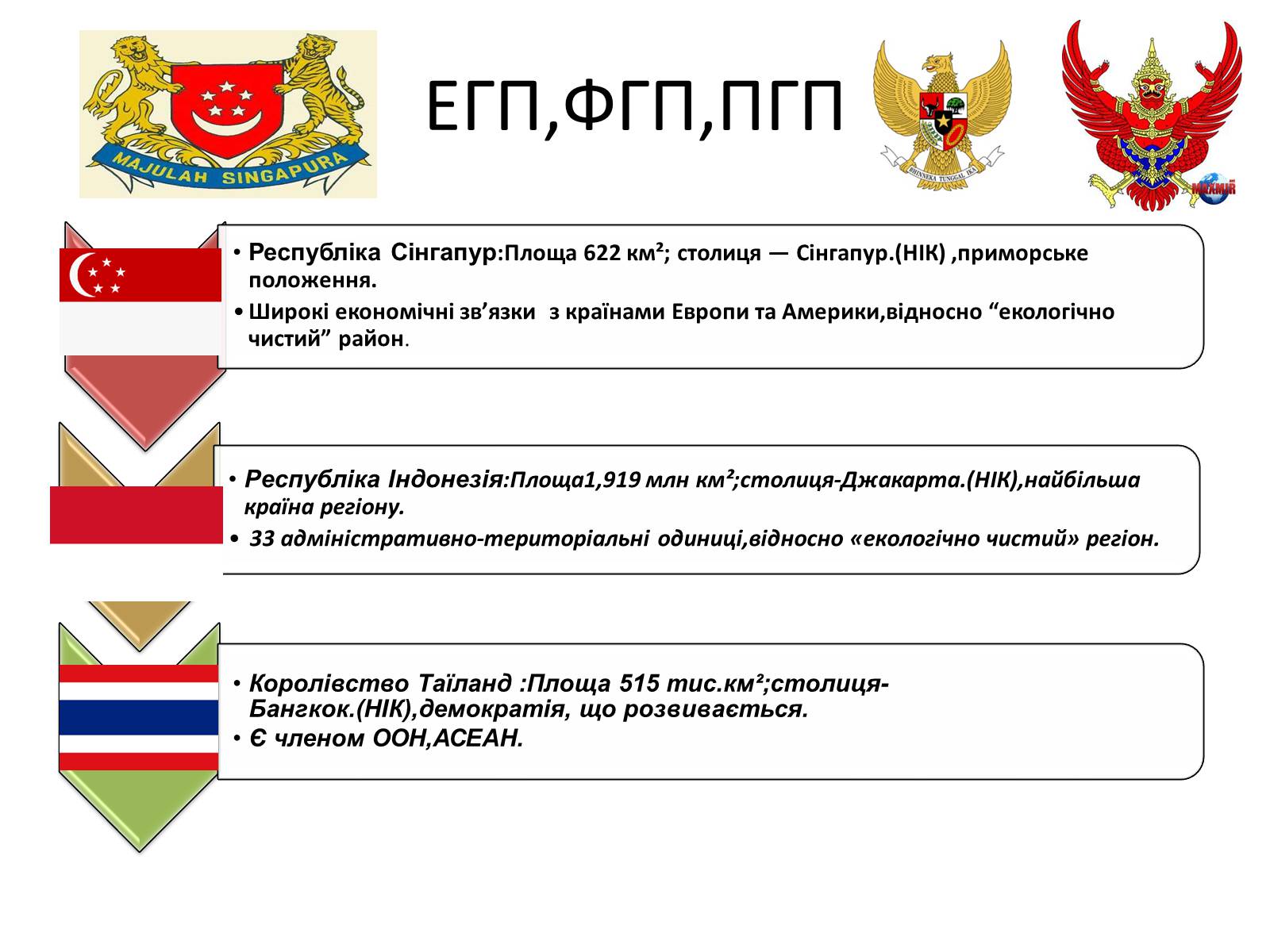 MAJULAH SINGAPURA

ЕГП,ФГП,ПГП

BHINNEKA TUNGGAL IKA

MAXMIR

• Республіка Сінгапур:Площа 622 км²; столиця — Сінгапур.(НІК) ,приморське положення.
• Широкі економічні зв’язки з країнами Европи та Америки,відносно “екологічно чистий” район.

• Республіка Індонезія:Площа1,919 млн км²;столиця-Джакарта.(НІК),найбільша країна регіону.
• 33 адміністративно-територіальні одиниці,відносно «екологічно чистий» регіон.

• Королівство Таїланд :Площа 515 тис.км²;столиця-Бангкок.(НІК),демократія, що розвивається.
• Є членом ООН,АСЕАН.